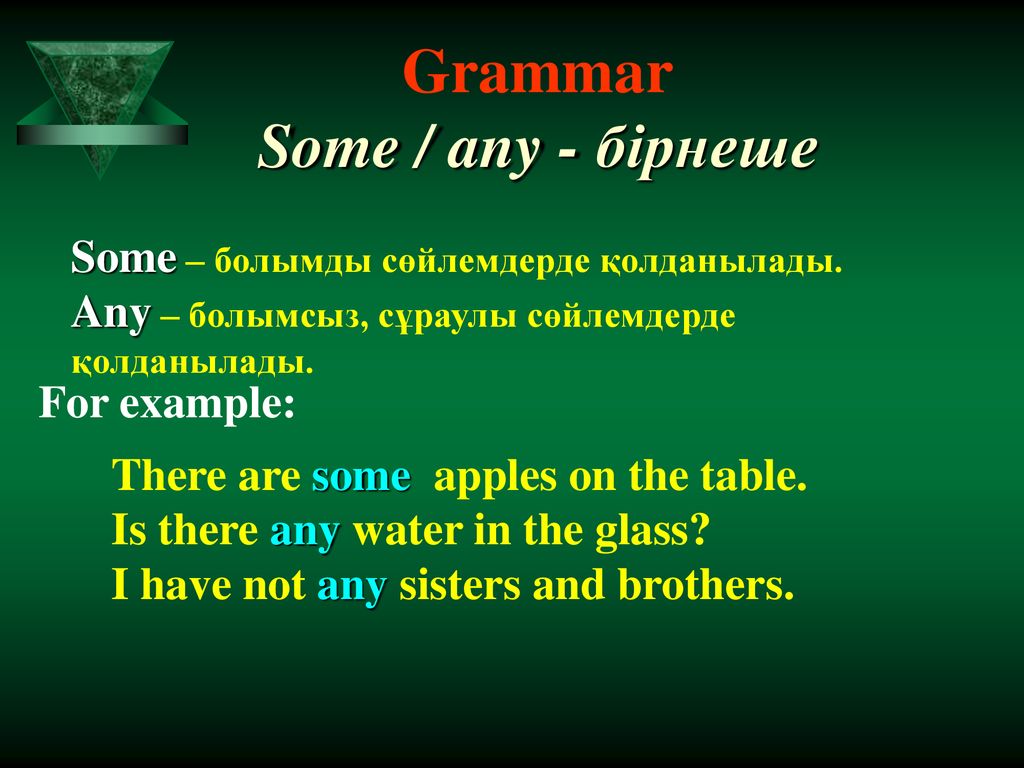 Grammar
Some / any - бірнеше

Some – болымды сөйлемдерде қолданылады.
Any – болымсыз, сұраулы сөйлемдерде қолданылады.

For example:

There are some apples on the table.
Is there any water in the glass?
I have not any sisters and brothers.